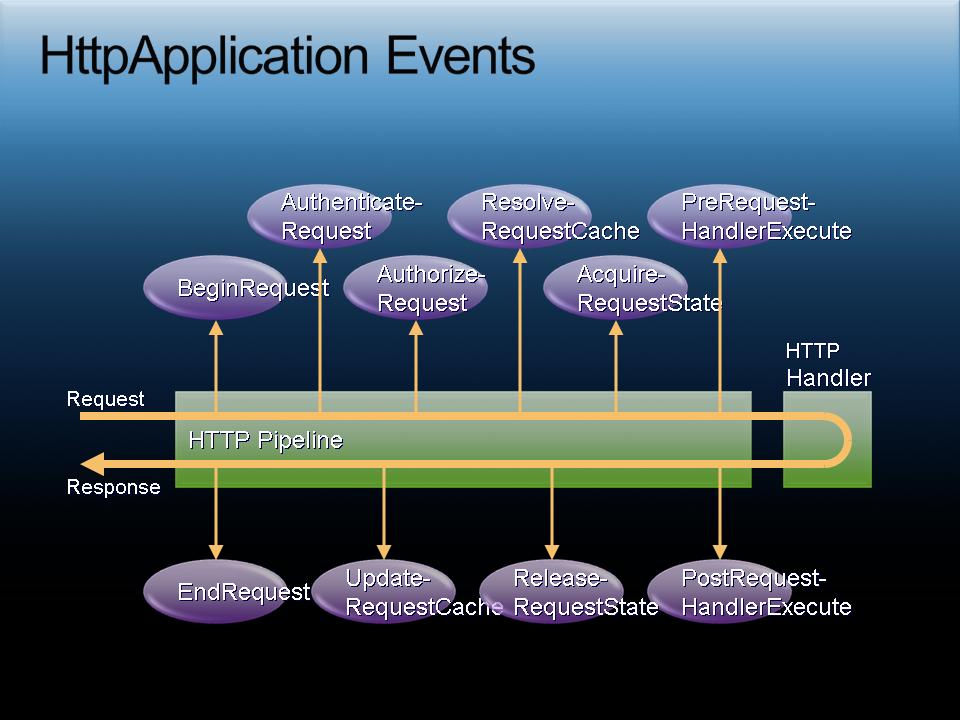 HttpApplication Events

Authenticate-Request

Resolve-RequestCache

PreRequest-HandlerExecute

BeginRequest

Authorize-Request

Acquire-RequestState

HTTP Handler

Request

HTTP Pipeline

Response

EndRequest

Update-RequestCache

Release-RequestState

PostRequest-HandlerExecute